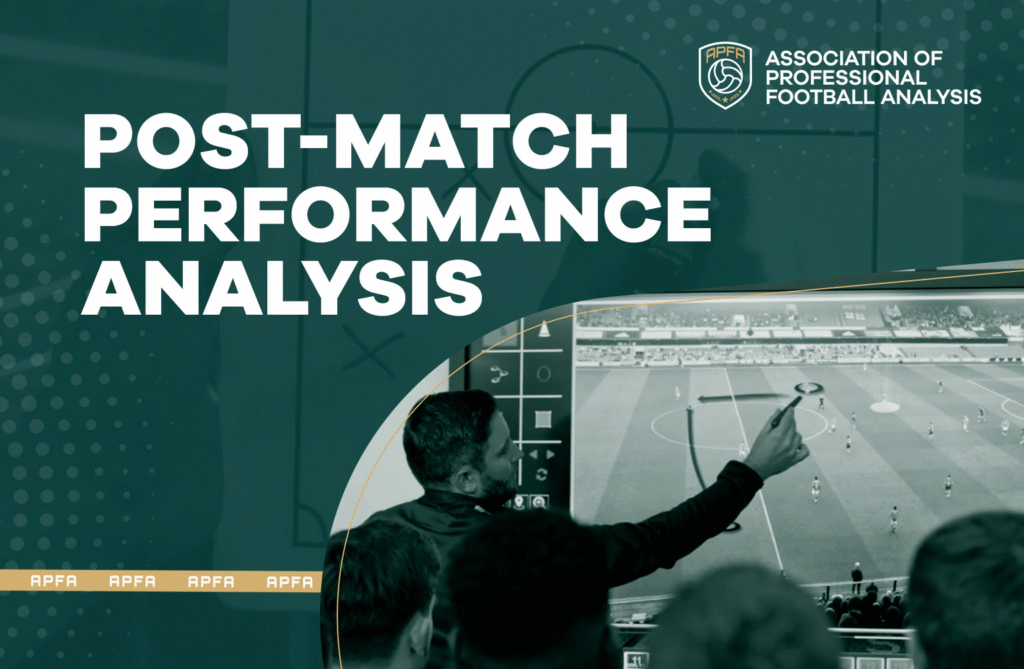 APFA

ASSOCIATION OF PROFESSIONAL FOOTBALL ANALYSIS

POST-MATCH PERFORMANCE ANALYSIS

APFA APFA APFA APFA